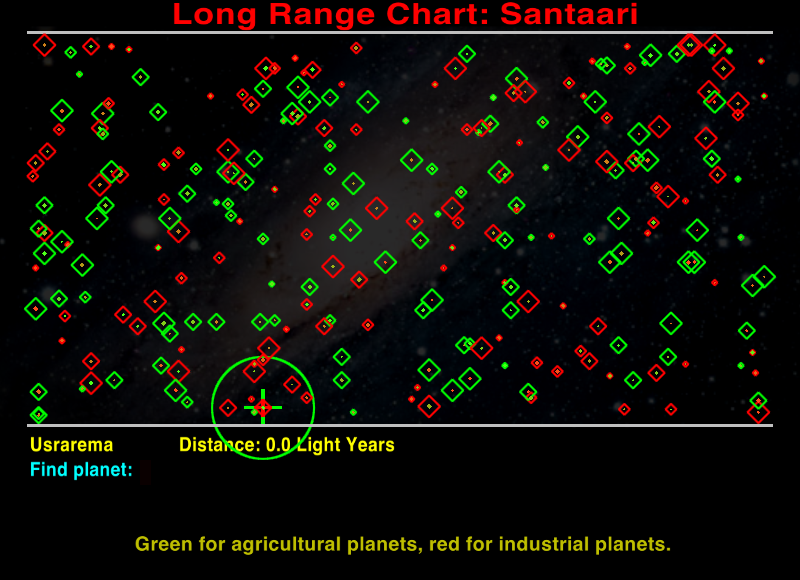 Long Range Chart: Santaari

Usrarema Distance: 0.0 Light Years
Find planet:

Green for agricultural planets, red for industrial planets.